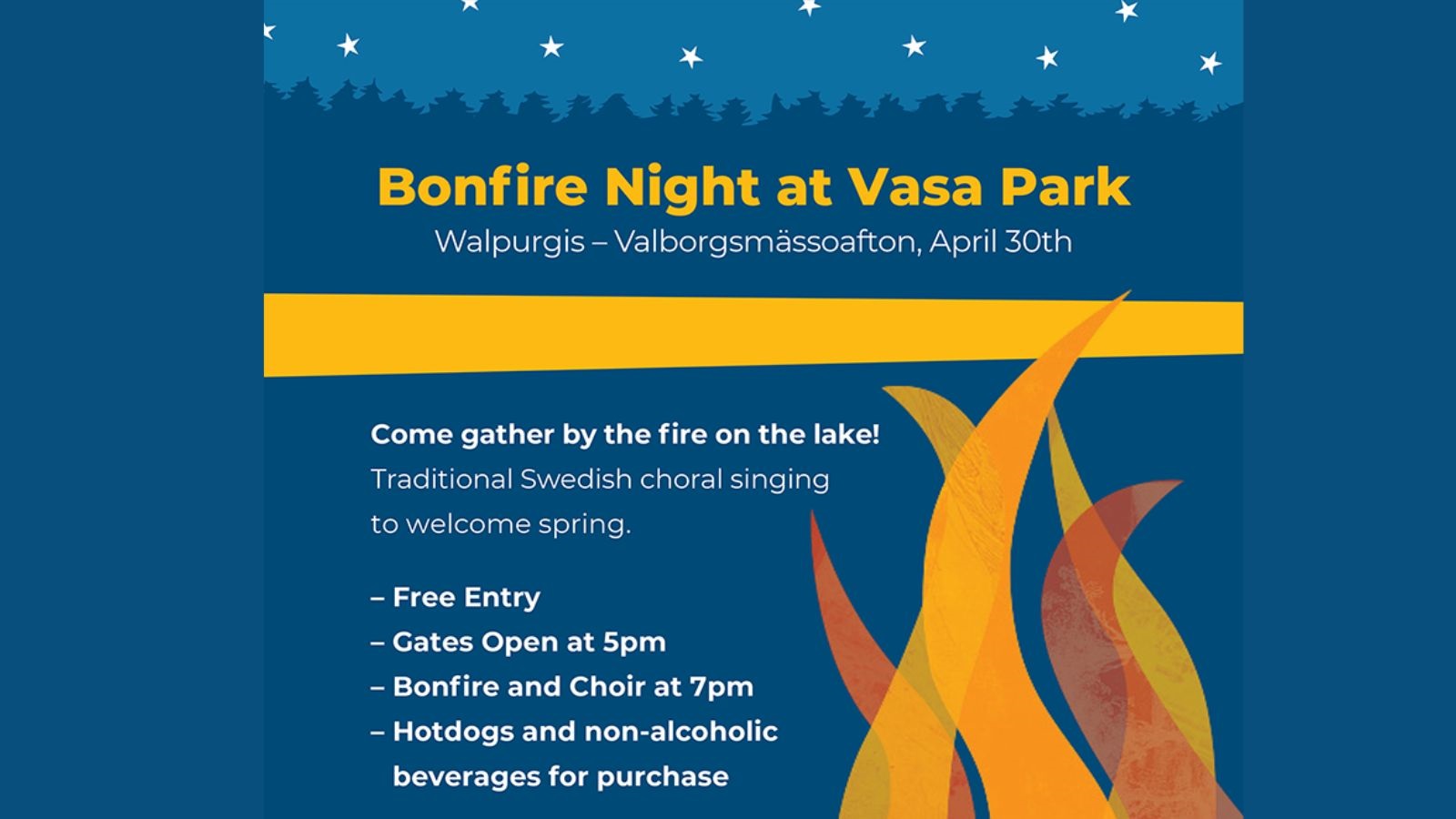 Bonfire Night at Vasa Park

Walpurgis – Valborgsmässoafton, April 30th

Come gather by the fire on the lake!

Traditional Swedish choral singing to welcome spring.

– Free Entry
– Gates Open at 5pm
– Bonfire and Choir at 7pm
– Hotdogs and non-alcoholic beverages for purchase